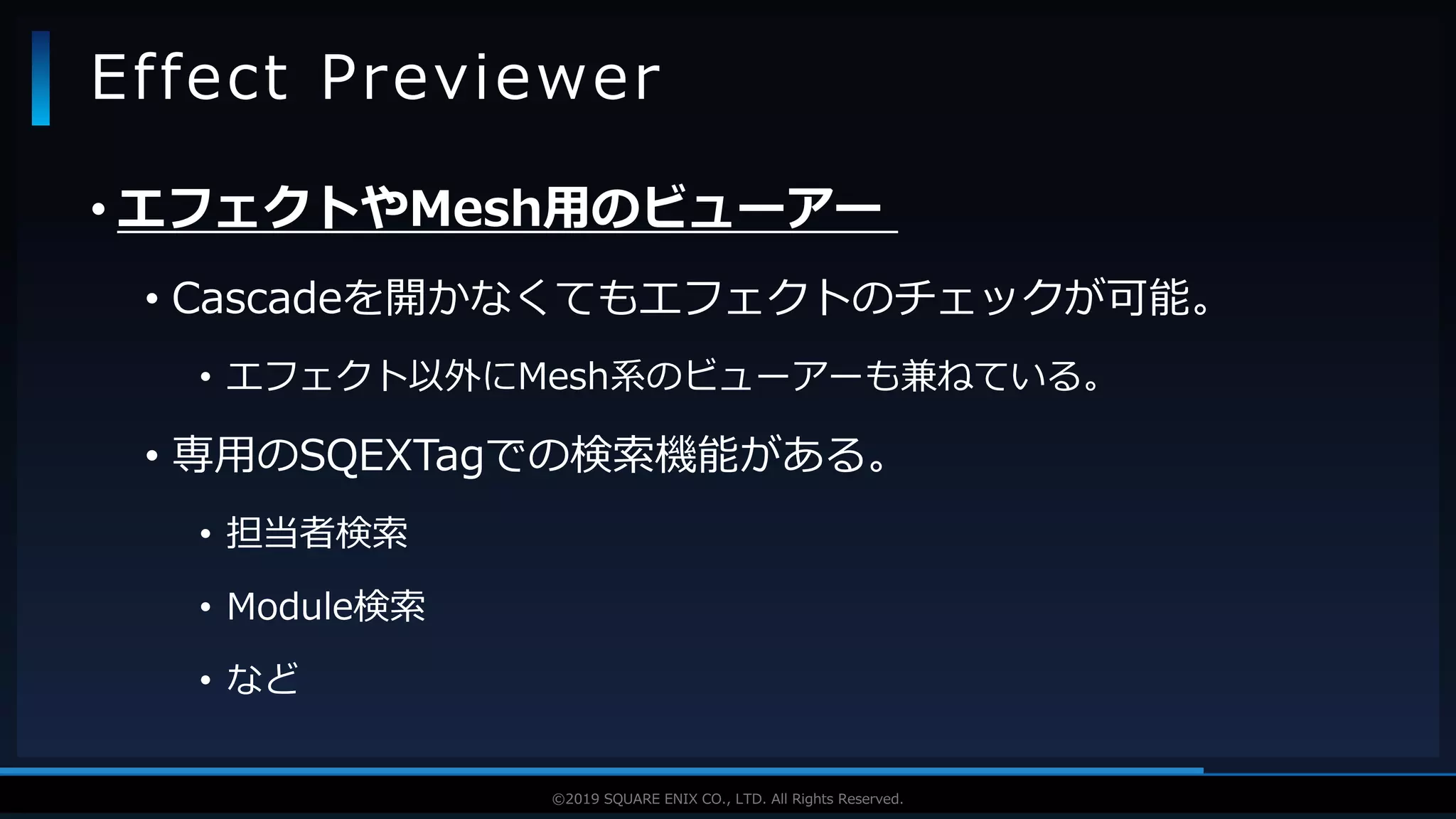 Effect Previewer

• エフェクトやMesh用のビューアー

• Cascadeを開かなくてもエフェクトのチェックが可能。

• エフェクト以外にMesh系のビューアーも兼ねている。

• 専用のSQEXTagでの検索機能がある。

• 担当者検索

• Module検索

• など

©2019 SQUARE ENIX CO., LTD. All Rights Reserved.